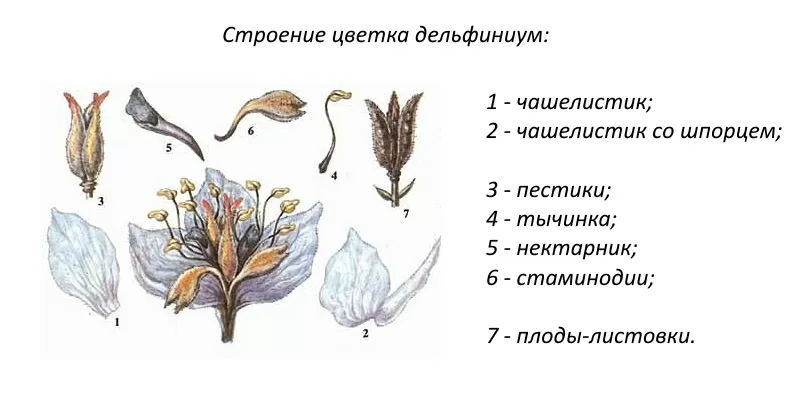 Строение цветка дельфиниум:

3 5 6 4 7 1 2

1 - чашелистик;
2 - чашелистик со шпорцем;

3 - пестики;
4 - тычинка;
5 - нектарник;
6 - стаминодии;

7 - плоды-листовки.